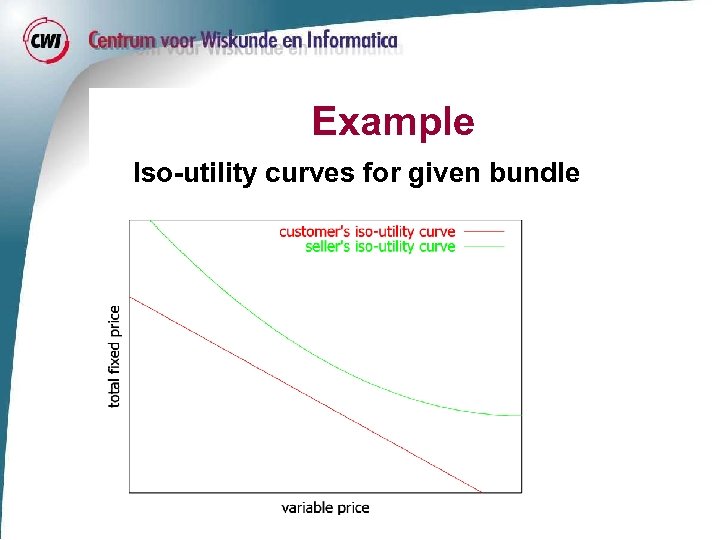 CWI Centrum voor Wiskunde en Informatica

Example

Iso-utility curves for given bundle

customer's iso-utility curve
seller's iso-utility curve

total fixed price

variable price